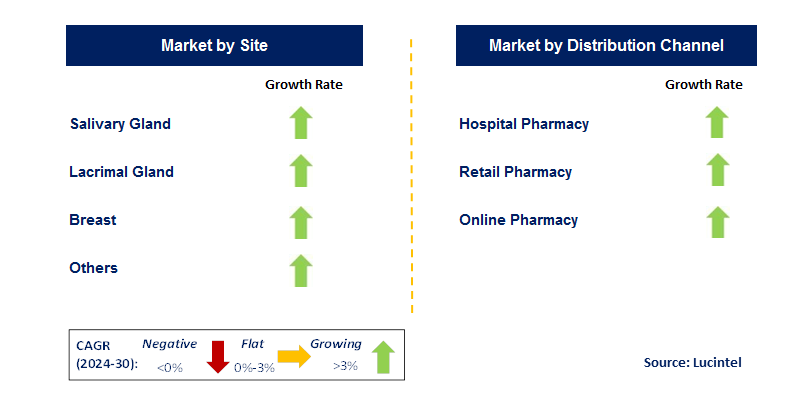 Market by Site

Growth Rate

Salivary Gland

Lacrimal Gland

Breast

Others

Market by Distribution Channel

Growth Rate

Hospital Pharmacy

Retail Pharmacy

Online Pharmacy

CAGR (2024-30):

Negative <0%

Flat 0%-3%

Growing >3%

Source: Lucintel